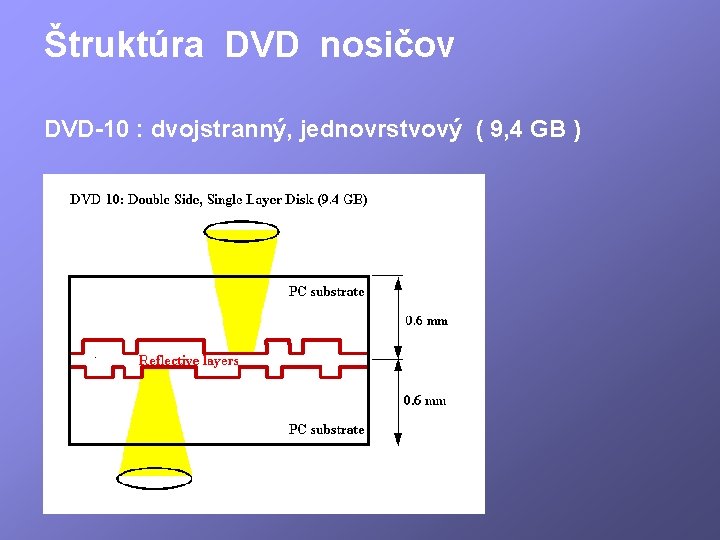 Štruktúra DVD nosičov

DVD-10 : dvojstranný, jednovrstvový ( 9,4 GB )

DVD 10: Double Side, Single Layer Disk (9.4 GB)

PC substrate

0.6 mm

Reflective layers

0.6 mm

PC substrate